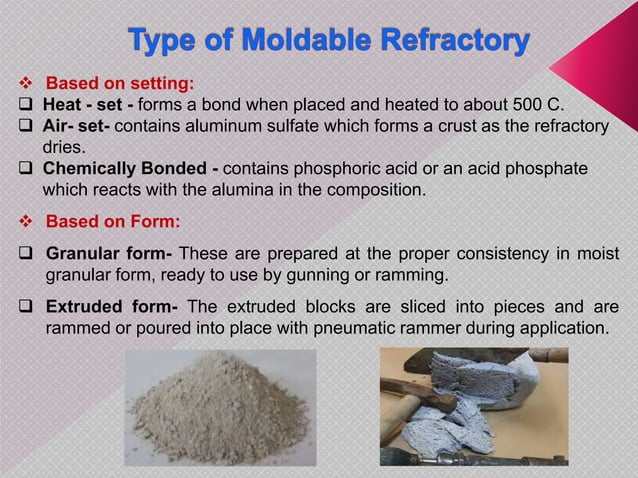 Type of Moldable Refractory

❖ Based on setting:

❑ Heat - set - forms a bond when placed and heated to about 500 C.

❑ Air- set- contains aluminum sulfate which forms a crust as the refractory dries.

❑ Chemically Bonded - contains phosphoric acid or an acid phosphate which reacts with the alumina in the composition.

❖ Based on Form:

❑ Granular form- These are prepared at the proper consistency in moist granular form, ready to use by gunning or ramming.

❑ Extruded form- The extruded blocks are sliced into pieces and are rammed or poured into place with pneumatic rammer during application.